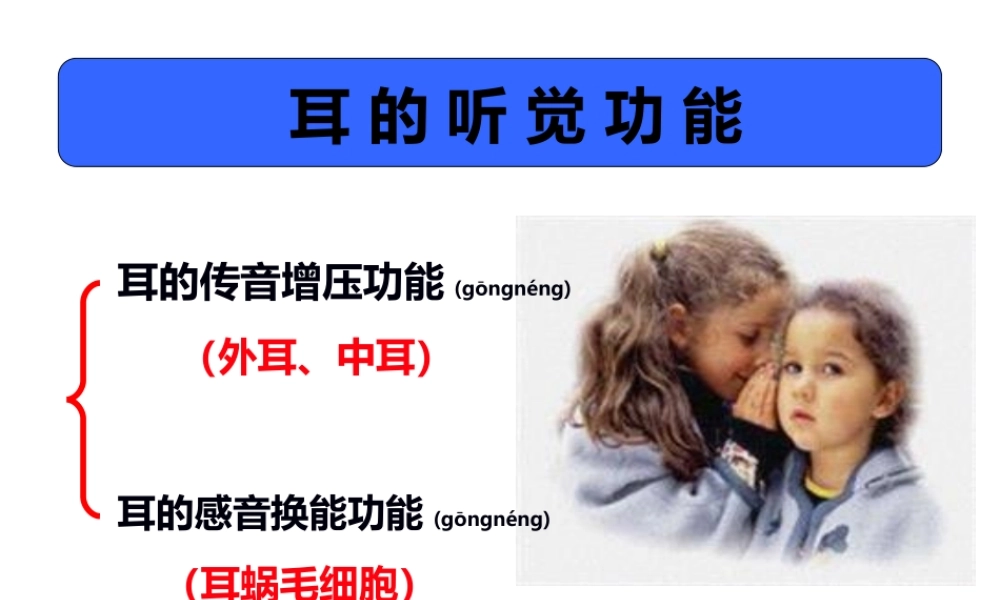 耳的听觉功能

耳的传音增压功能 (gōngnéng)

（外耳、中耳）

耳的感音换能功能 (gōngnéng)

（耳蜗毛细胞）